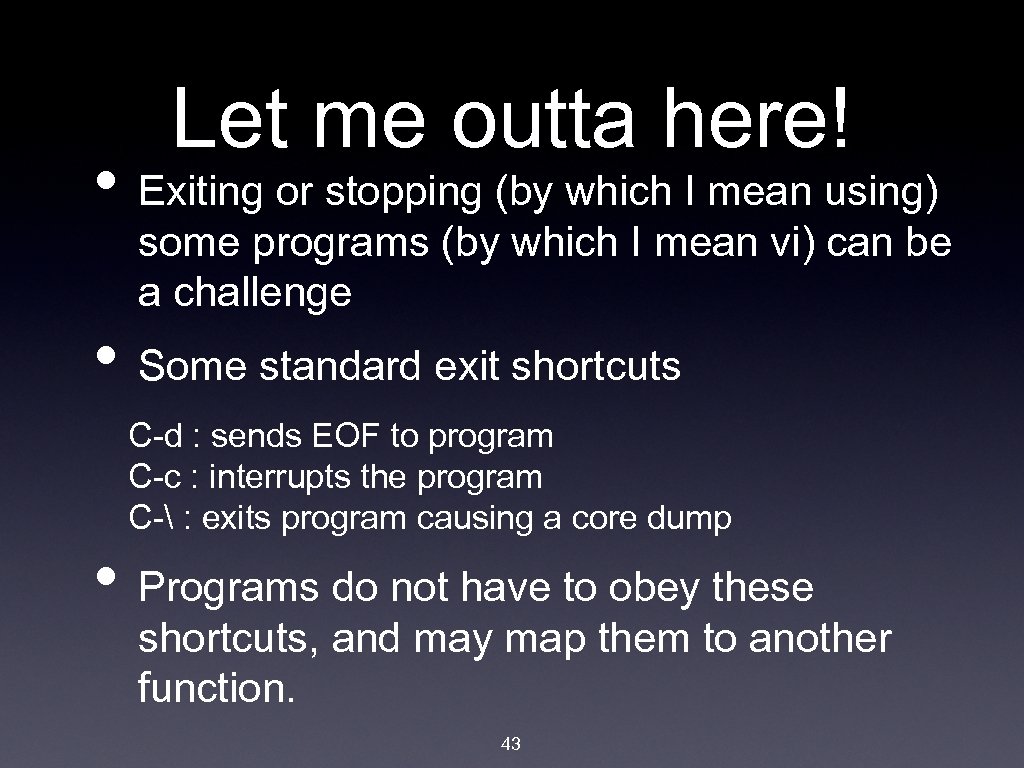 Let me outta here!

• Exiting or stopping (by which I mean using) some programs (by which I mean vi) can be a challenge

• Some standard exit shortcuts

C-d : sends EOF to program
C-c : interrupts the program
C-\ : exits program causing a core dump

• Programs do not have to obey these shortcuts, and may map them to another function.

43